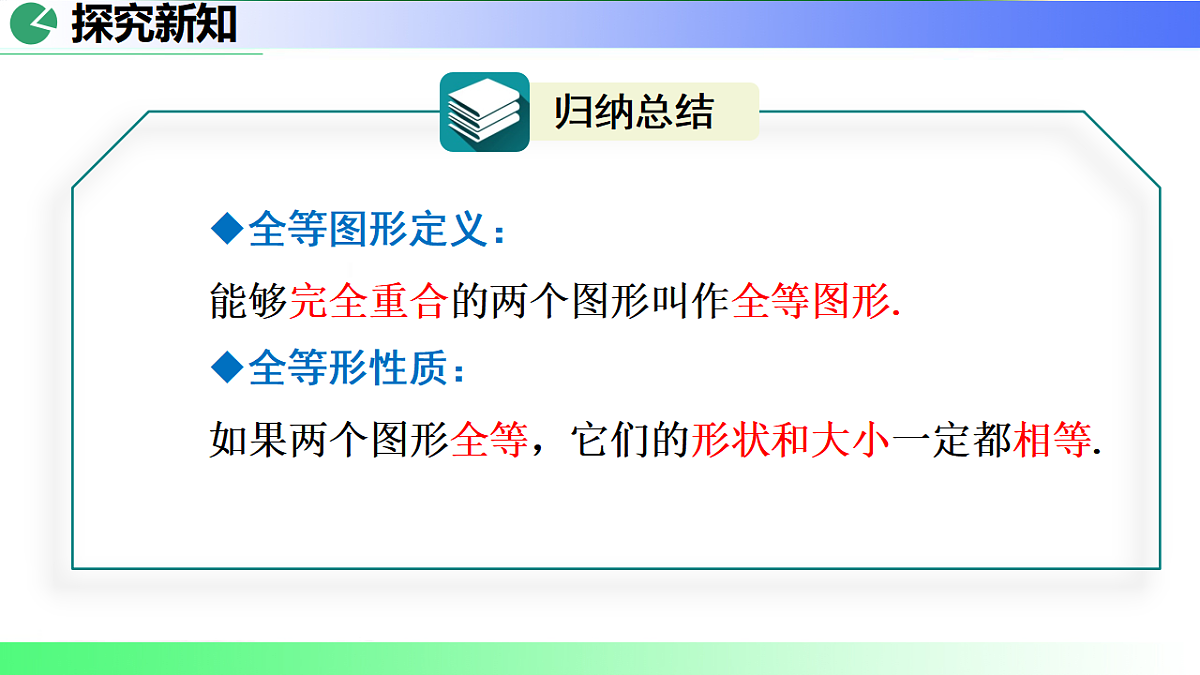 探究新知

归纳总结

◆全等图形定义：

能够完全重合的两个图形叫作全等图形.

◆全等形性质：

如果两个图形全等，它们的形状和大小一定都相等.